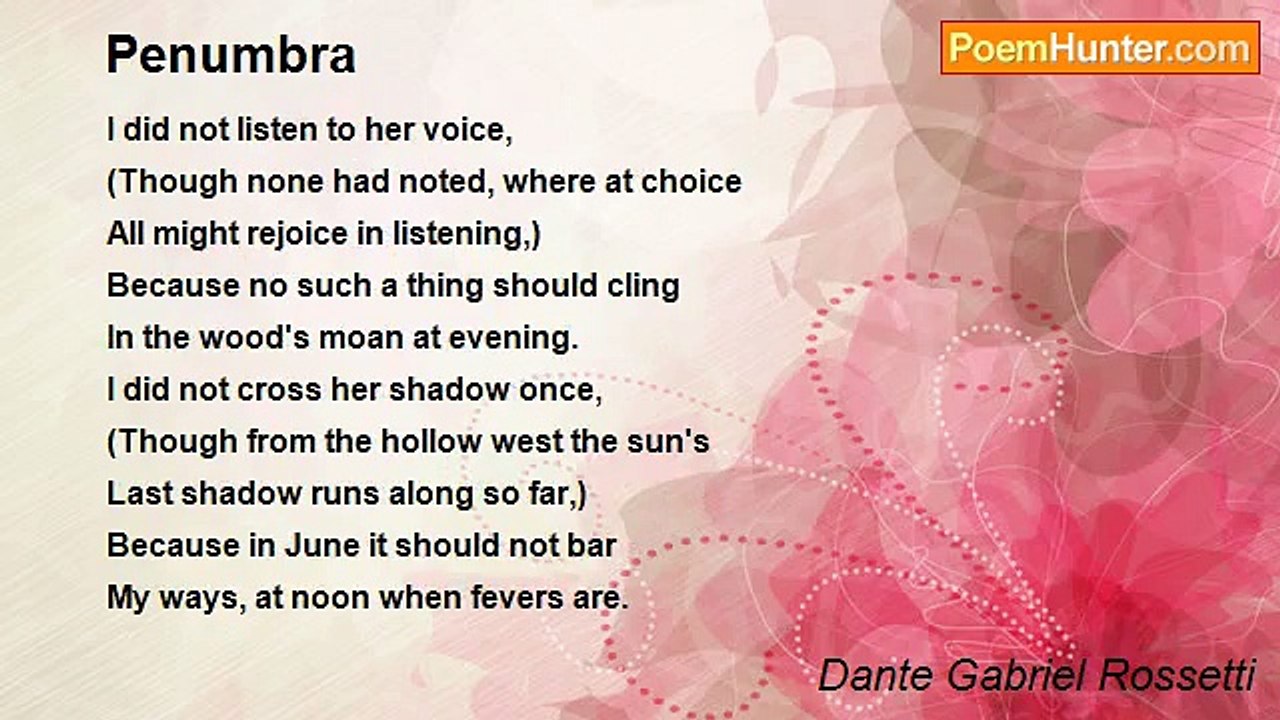 Penumbra

PoemHunter.com

I did not listen to her voice,
(Though none had noted, where at choice
All might rejoice in listening,)
Because no such a thing should cling
In the wood's moan at evening.
I did not cross her shadow once,
(Though from the hollow west the sun's
Last shadow runs along so far,)
Because in June it should not bar
My ways, at noon when fevers are.

Dante Gabriel Rossetti